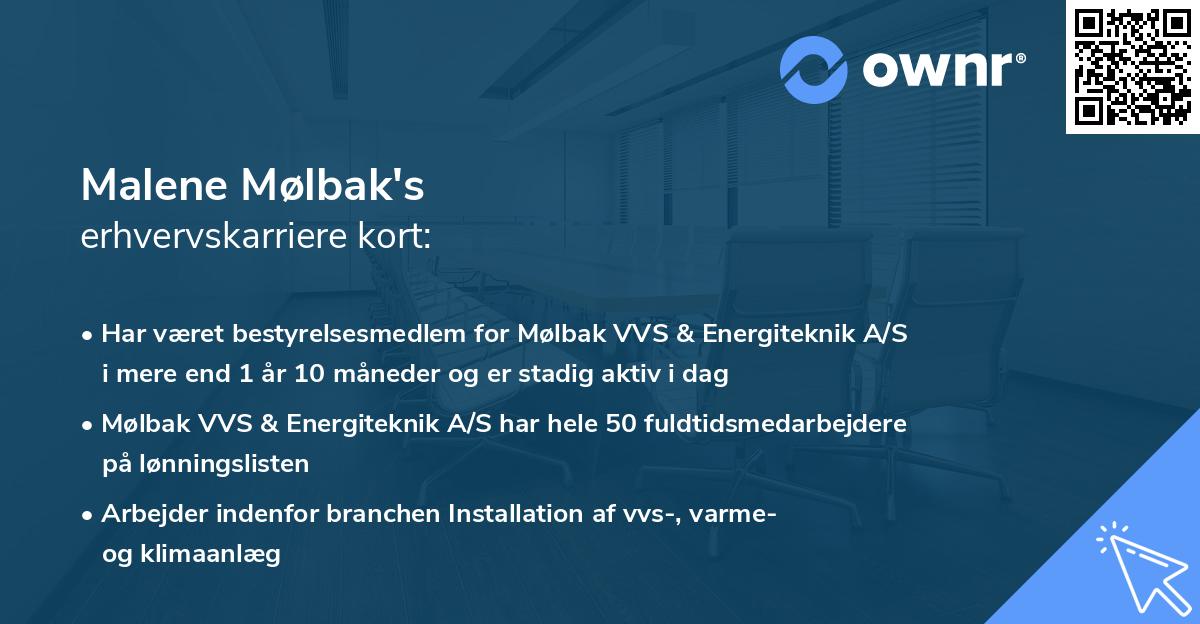 ownr®

Malene Mølbak's
erhvervskarriere kort:

• Har været bestyrelsesmedlem for Mølbak VVS & Energiteknik A/S i mere end 1 år 10 måneder og er stadig aktiv i dag

• Mølbak VVS & Energiteknik A/S har hele 50 fuldtidsmedarbejdere på lønningslisten

• Arbejder indenfor branchen Installation af vvs-, varme- og klimaanlæg